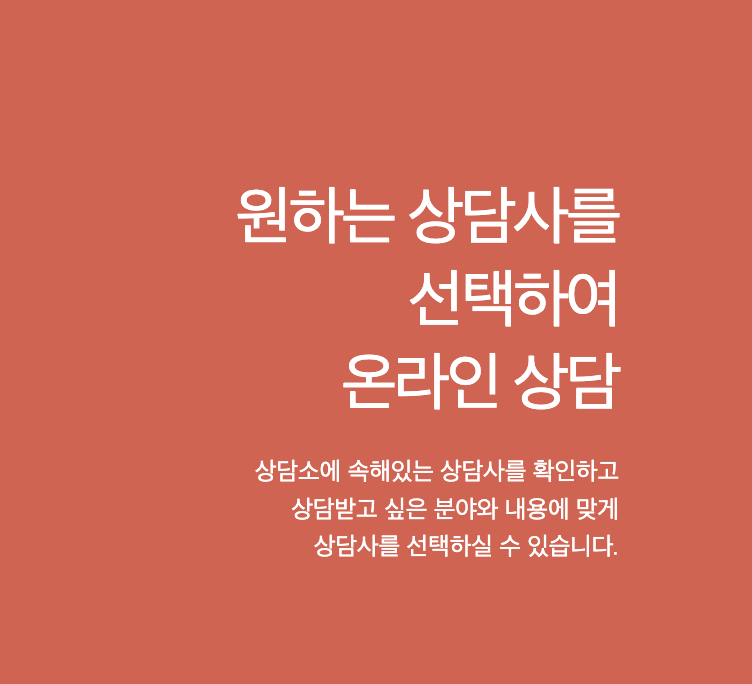 원하는 상담사를
선택하여
온라인 상담

상담소에 속해있는 상담사를 확인하고
상담받고 싶은 분야와 내용에 맞게
상담사를 선택하실 수 있습니다.